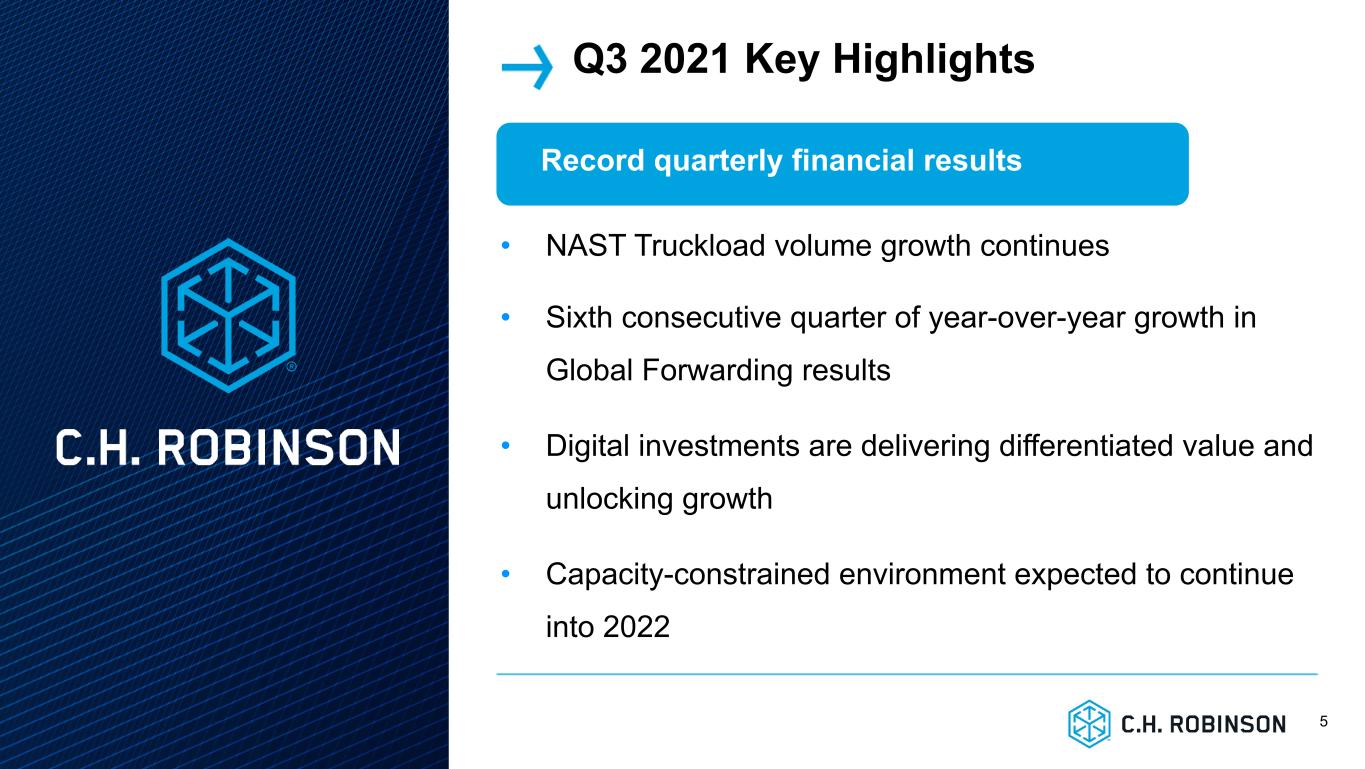 C.H. ROBINSON

Q3 2021 Key Highlights

Record quarterly financial results

• NAST Truckload volume growth continues

• Sixth consecutive quarter of year-over-year growth in Global Forwarding results

• Digital investments are delivering differentiated value and unlocking growth

• Capacity-constrained environment expected to continue into 2022

C.H. ROBINSON

5